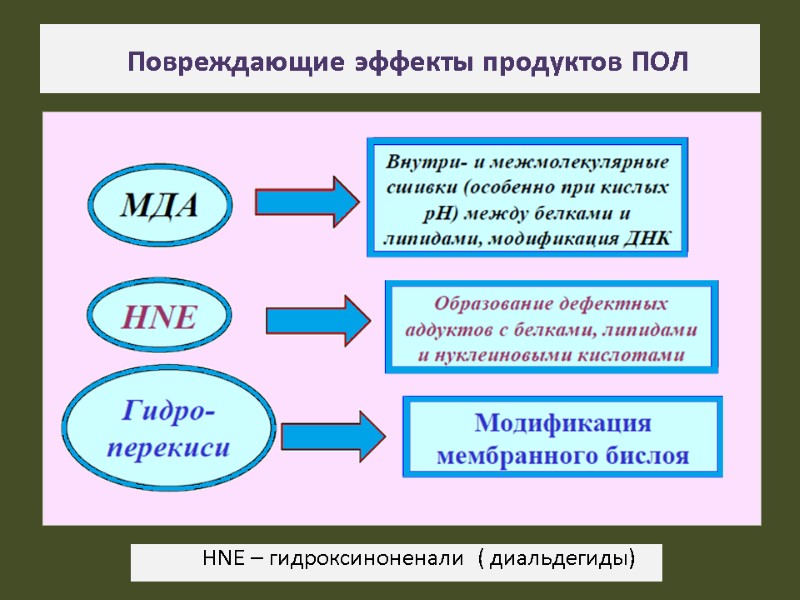 Повреждающие эффекты продуктов ПОЛ

МДА

Внутри- и межмолекулярные сшивки (особенно при кислых pH) между белками и липидами, модификация ДНК

HNE

Образование дефектных аддуктов с белками, липидами и нуклеиновыми кислотами

Гидро-перекиси

Модификация мембранного бислоя

HNE – гидроксиноненали ( диальдегиды)